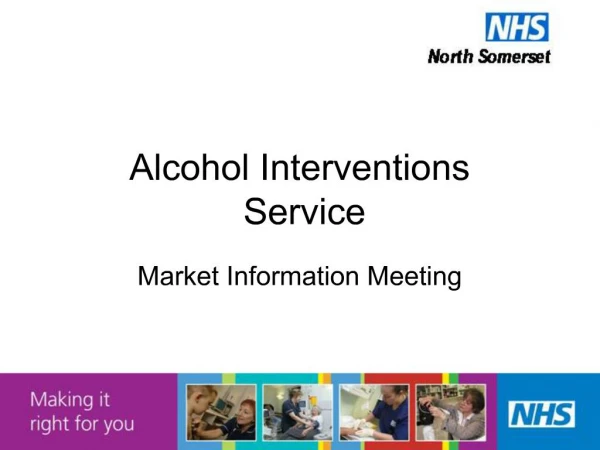 NHS
North Somerset

Alcohol Interventions Service

Market Information Meeting

Making it right for you

NHS